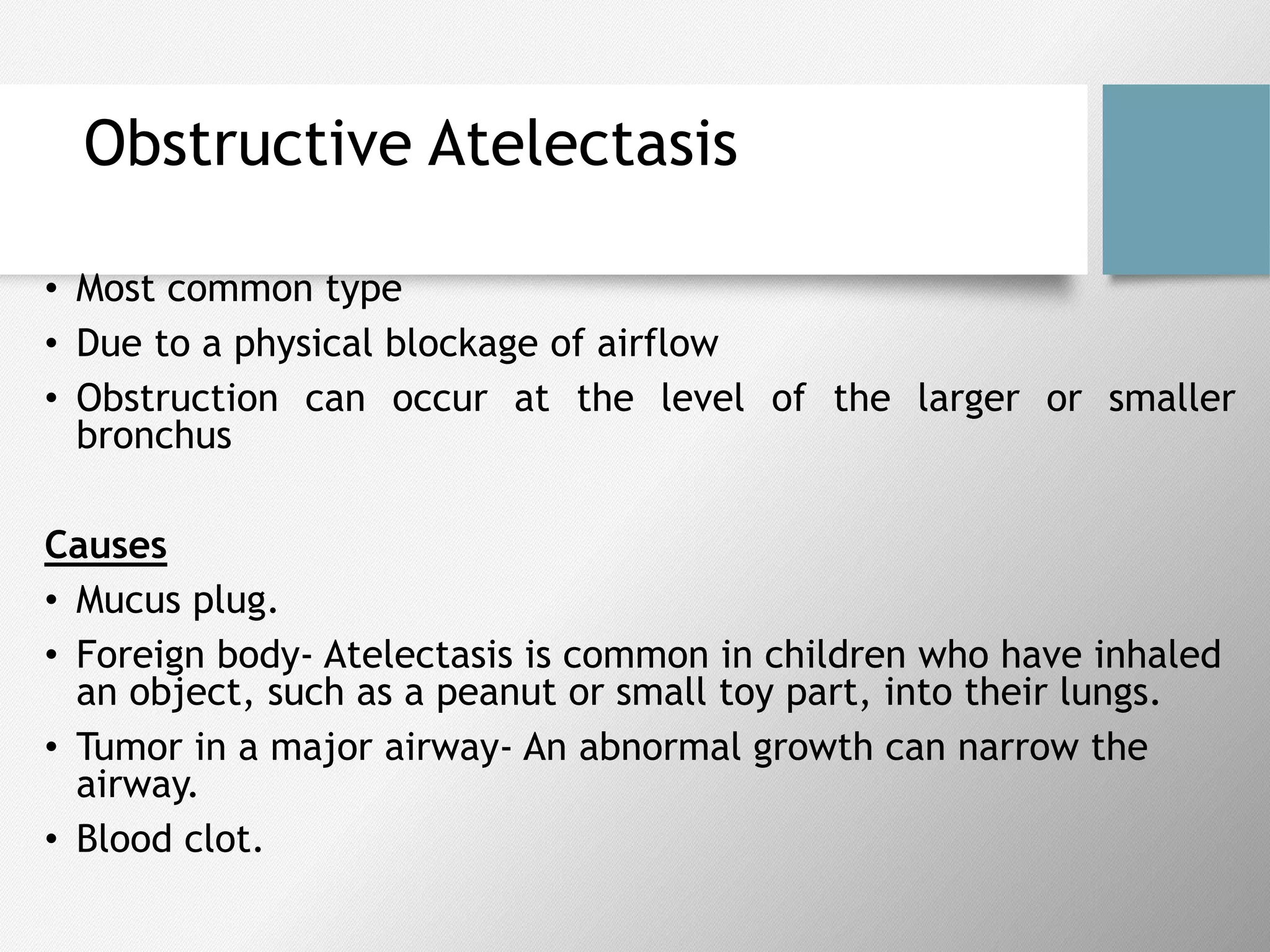 Obstructive Atelectasis

• Most common type
• Due to a physical blockage of airflow
• Obstruction can occur at the level of the larger or smaller bronchus

Causes
• Mucus plug.
• Foreign body- Atelectasis is common in children who have inhaled an object, such as a peanut or small toy part, into their lungs.
• Tumor in a major airway- An abnormal growth can narrow the airway.
• Blood clot.